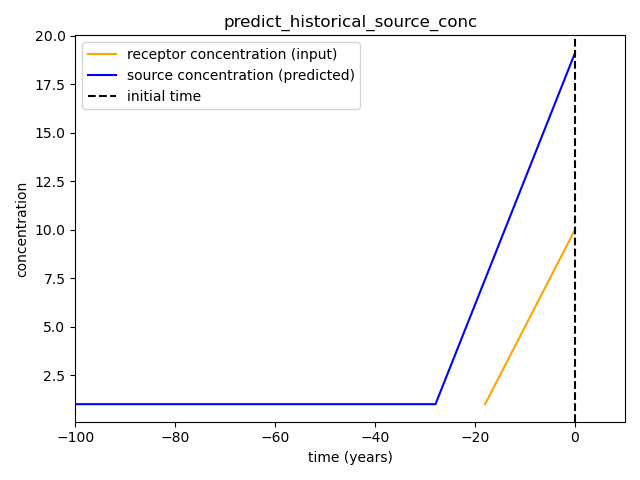 predict_historical_source_conc

receptor concentration (input)
source concentration (predicted)
initial time

concentration

20.0
17.5
15.0
12.5
10.0
7.5
5.0
2.5

−100
−80
−60
−40
−20
0

time (years)